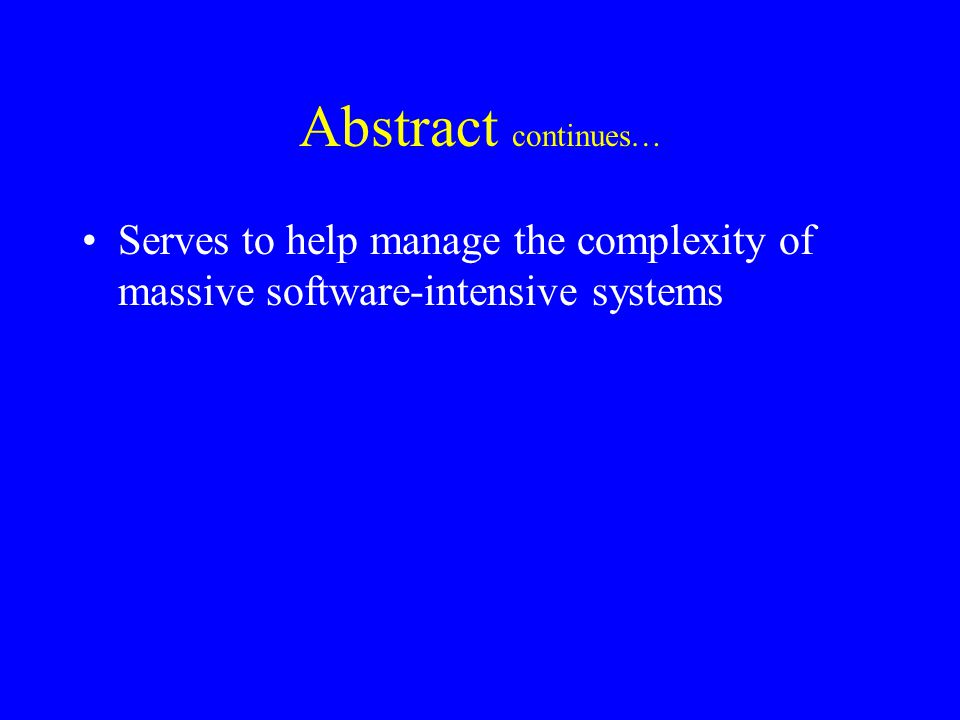 Abstract continues…

• Serves to help manage the complexity of massive software-intensive systems